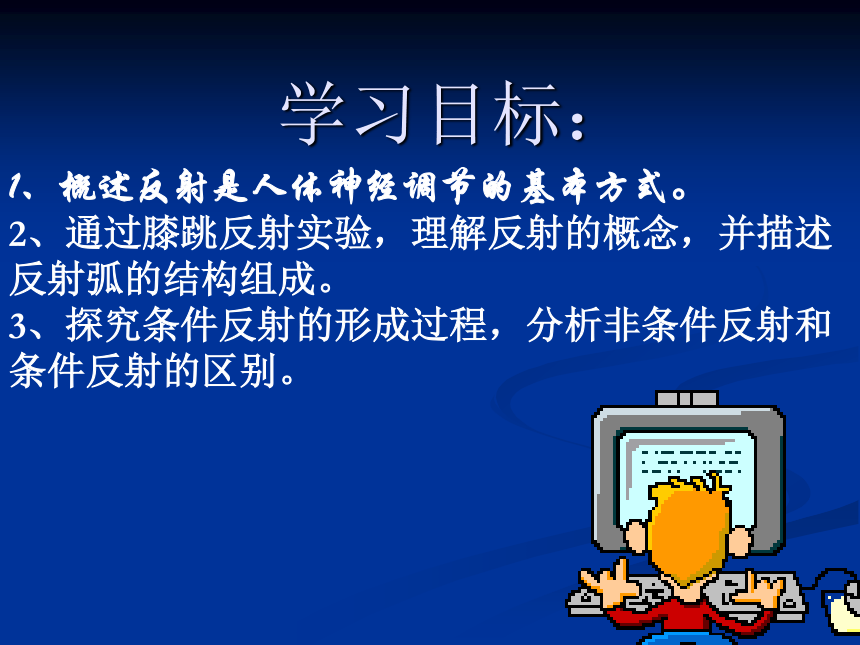 学习目标：

1、概述反射是人体神经调节的基本方式。

2、通过膝跳反射实验，理解反射的概念，并描述反射弧的结构组成。

3、探究条件反射的形成过程，分析非条件反射和条件反射的区别。